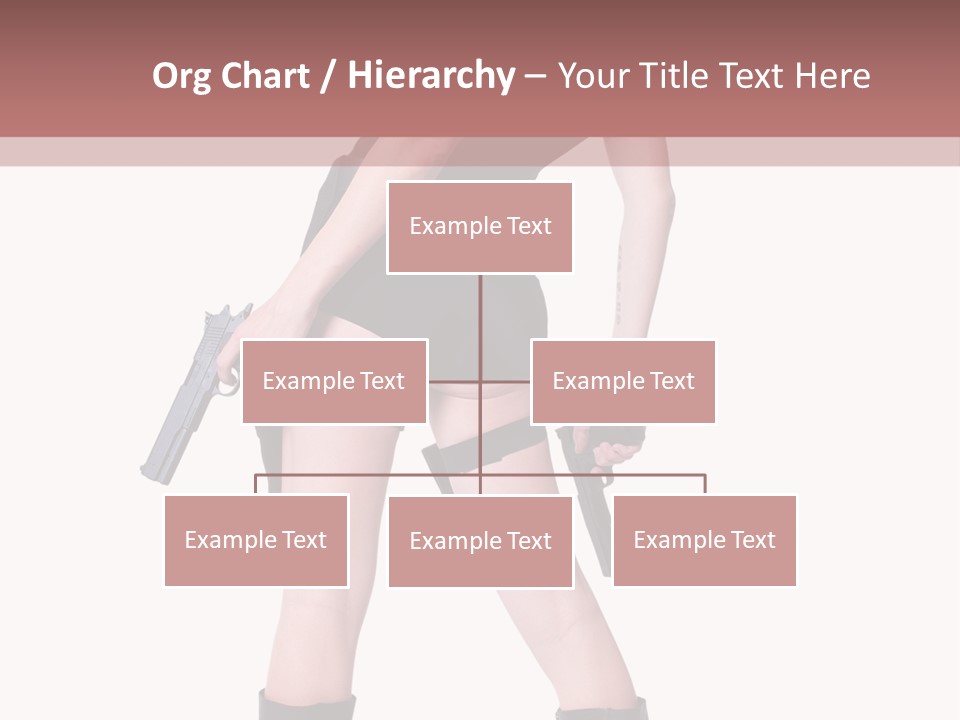 Org Chart / Hierarchy – Your Title Text Here

Example Text

Example Text

Example Text

Example Text

Example Text

Example Text